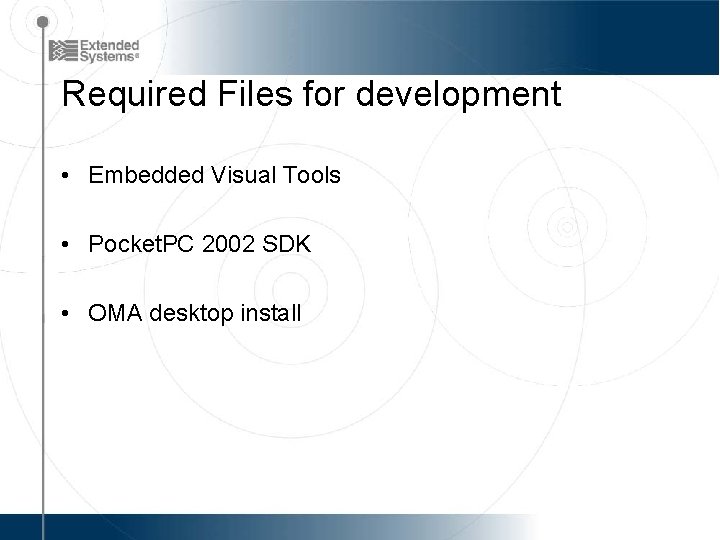 Extended Systems®

Required Files for development

• Embedded Visual Tools

• PocketPC 2002 SDK

• OMA desktop install